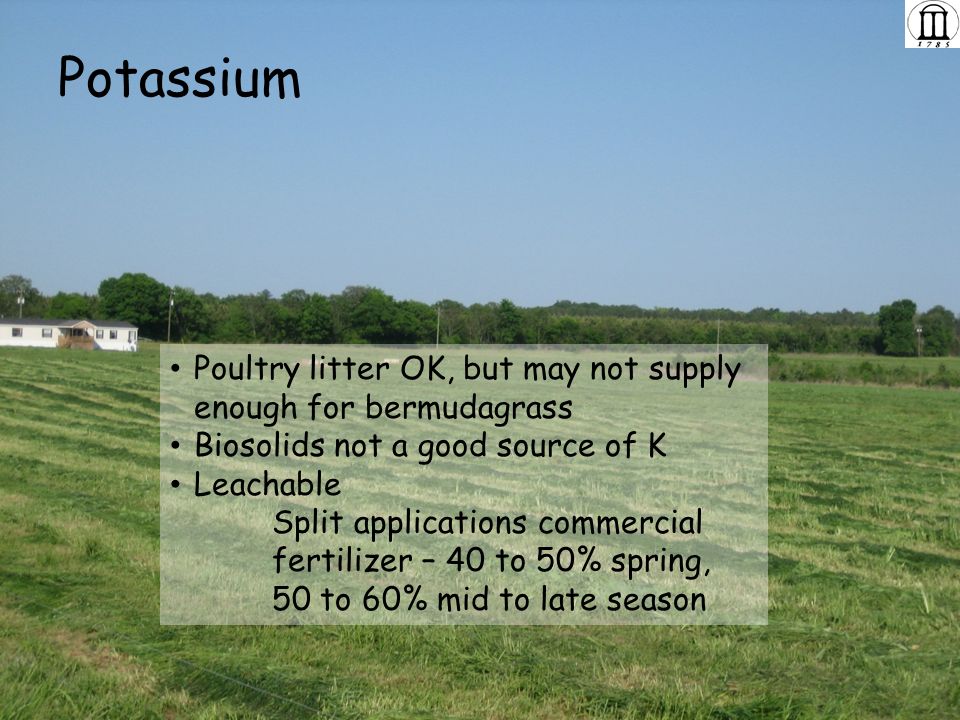 1785

Potassium

• Poultry litter OK, but may not supply enough for bermudagrass
• Biosolids not a good source of K
• Leachable
Split applications commercial fertilizer – 40 to 50% spring, 50 to 60% mid to late season